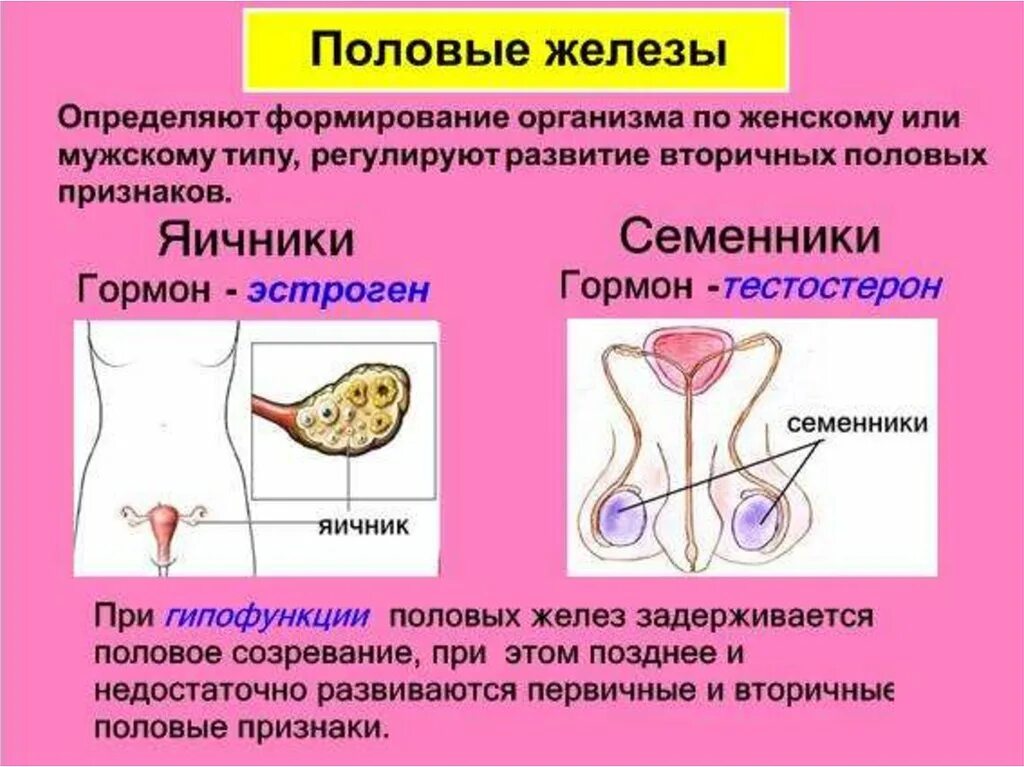 Половые железы

Определяют формирование организма по женскому или мужскому типу, регулируют развитие вторичных половых признаков.

Яичники
Гормон - эстроген

яичник

Семенники
Гормон -тестостерон

семенники

При гипофункции половых желез задерживается половое созревание, при этом позднее и недостаточно развиваются первичные и вторичные половые признаки.